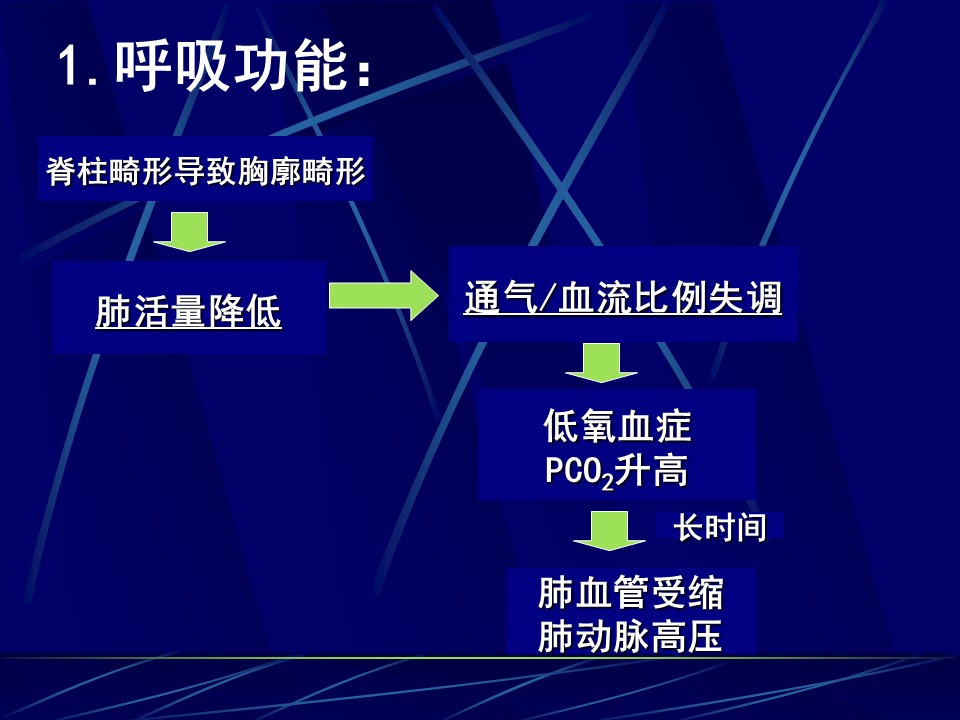 1. 呼吸功能：

脊柱畸形导致胸廓畸形

肺活量降低

通气/血流比例失调

低氧血症
$PCO_2$升高

长时间

肺血管受缩
肺动脉高压